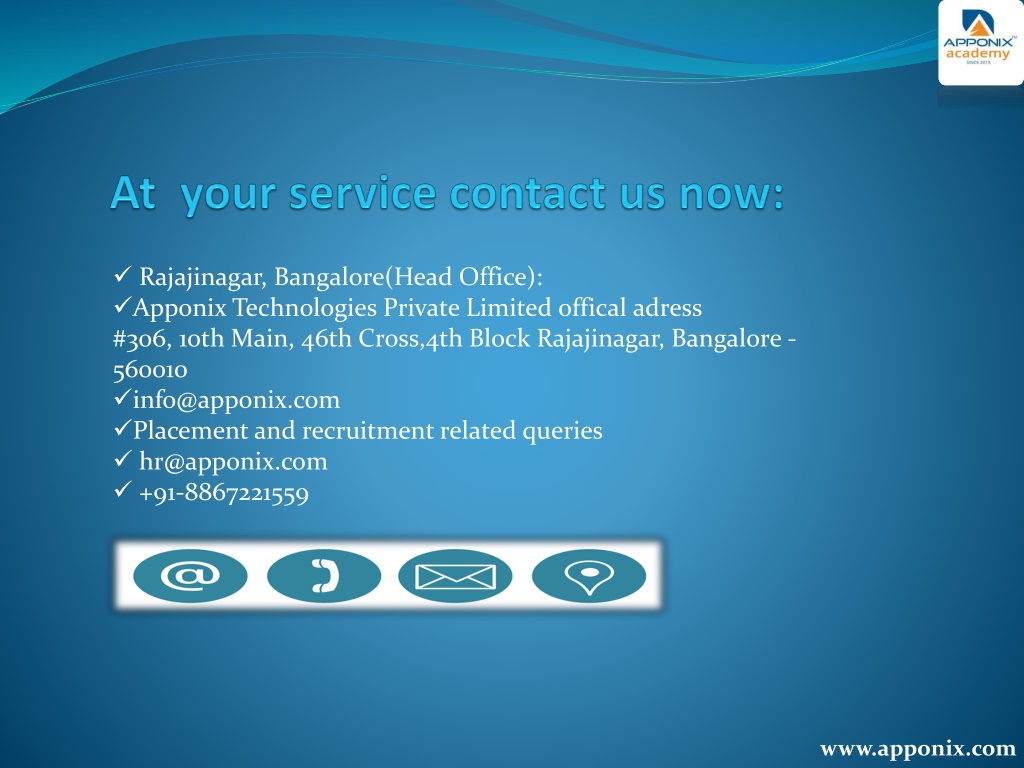 APPONIX™ academy SINCE 2013

At your service contact us now:

✓ Rajajinagar, Bangalore(Head Office):
✓Apponix Technologies Private Limited offical adress
#306, 10th Main, 46th Cross,4th Block Rajajinagar, Bangalore - 560010
✓info@apponix.com
✓Placement and recruitment related queries
✓ hr@apponix.com
✓ +91-8867221559

@

www.apponix.com